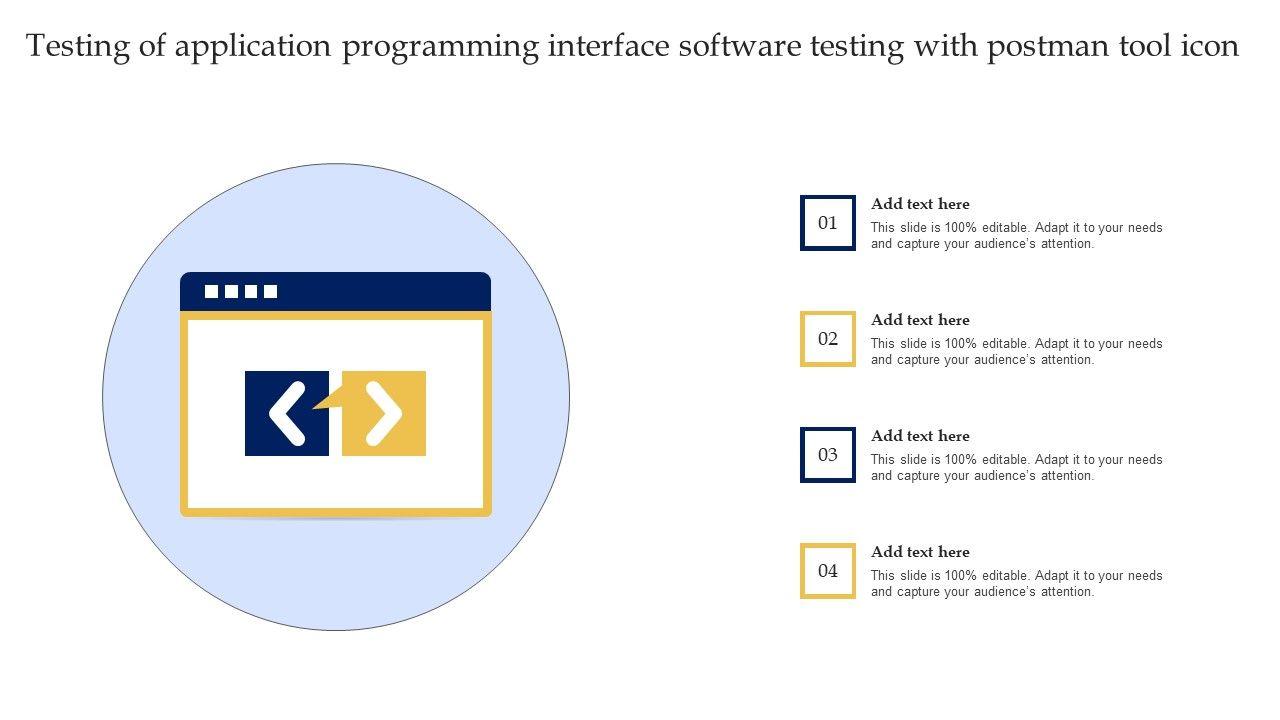 Testing of application programming interface software testing with postman tool icon

01

Add text here

This slide is 100% editable. Adapt it to your needs and capture your audience's attention.

02

Add text here

This slide is 100% editable. Adapt it to your needs and capture your audience's attention.

03

Add text here

This slide is 100% editable. Adapt it to your needs and capture your audience's attention.

04

Add text here

This slide is 100% editable. Adapt it to your needs and capture your audience's attention.